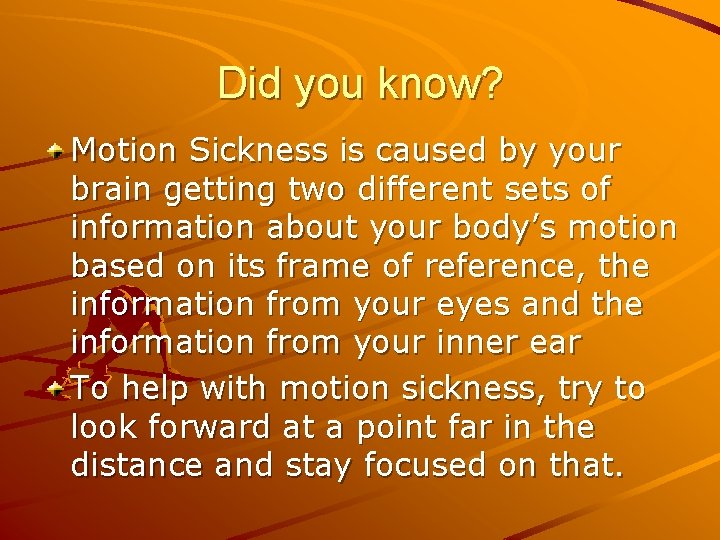 Did you know?

Motion Sickness is caused by your brain getting two different sets of information about your body’s motion based on its frame of reference, the information from your eyes and the information from your inner ear

To help with motion sickness, try to look forward at a point far in the distance and stay focused on that.